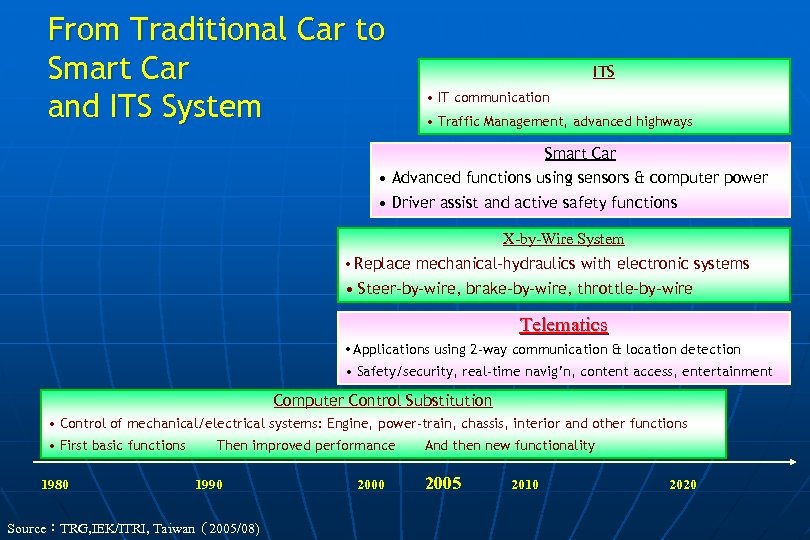 From Traditional Car to Smart Car and ITS System

ITS
• IT communication
• Traffic Management, advanced highways

Smart Car
• Advanced functions using sensors & computer power
• Driver assist and active safety functions

X-by-Wire System
• Replace mechanical-hydraulics with electronic systems
• Steer-by-wire, brake-by-wire, throttle-by-wire

Telematics
• Applications using 2-way communication & location detection
• Safety/security, real-time navig'n, content access, entertainment

Computer Control Substitution
• Control of mechanical/electrical systems: Engine, power-train, chassis, interior and other functions
• First basic functions Then improved performance And then new functionality

1980 1990 2000 2005 2010 2020

Source：TRG,IEK/ITRI, Taiwan（2005/08)